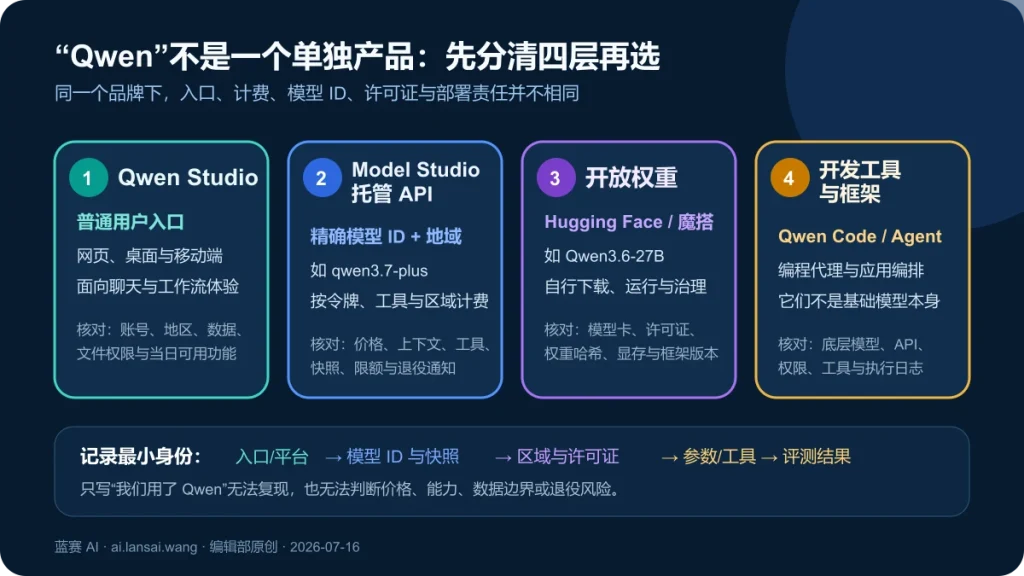 “Qwen”不是一个单独产品：先分清四层再选
同一个品牌下，入口、计费、模型 ID、许可证与部署责任并不相同

1 Qwen Studio
普通用户入口
网页、桌面与移动端
面向聊天与工作流体验
核对：账号、地区、数据、文件权限与当日可用功能

2 Model Studio 托管 API
精确模型 ID + 地域
如 qwen3.7-plus
按令牌、工具与区域计费
核对：价格、上下文、工具、快照、限额与退役通知

3 开放权重
Hugging Face / 魔搭
如 Qwen3.6-27B
自行下载、运行与治理
核对：模型卡、许可证、权重哈希、显存与框架版本

4 开发工具与框架
Qwen Code / Agent
编程代理与应用编排
它们不是基础模型本身
核对：底层模型、API、权限、工具与执行日志

记录最小身份： 入口/平台 → 模型 ID 与快照 → 区域与许可证 → 参数/工具 → 评测结果
只写“我们用了 Qwen”无法复现，也无法判断价格、能力、数据边界或退役风险。

蓝赛 AI · ai.lansai.wang · 编辑部原创 · 2026-07-16